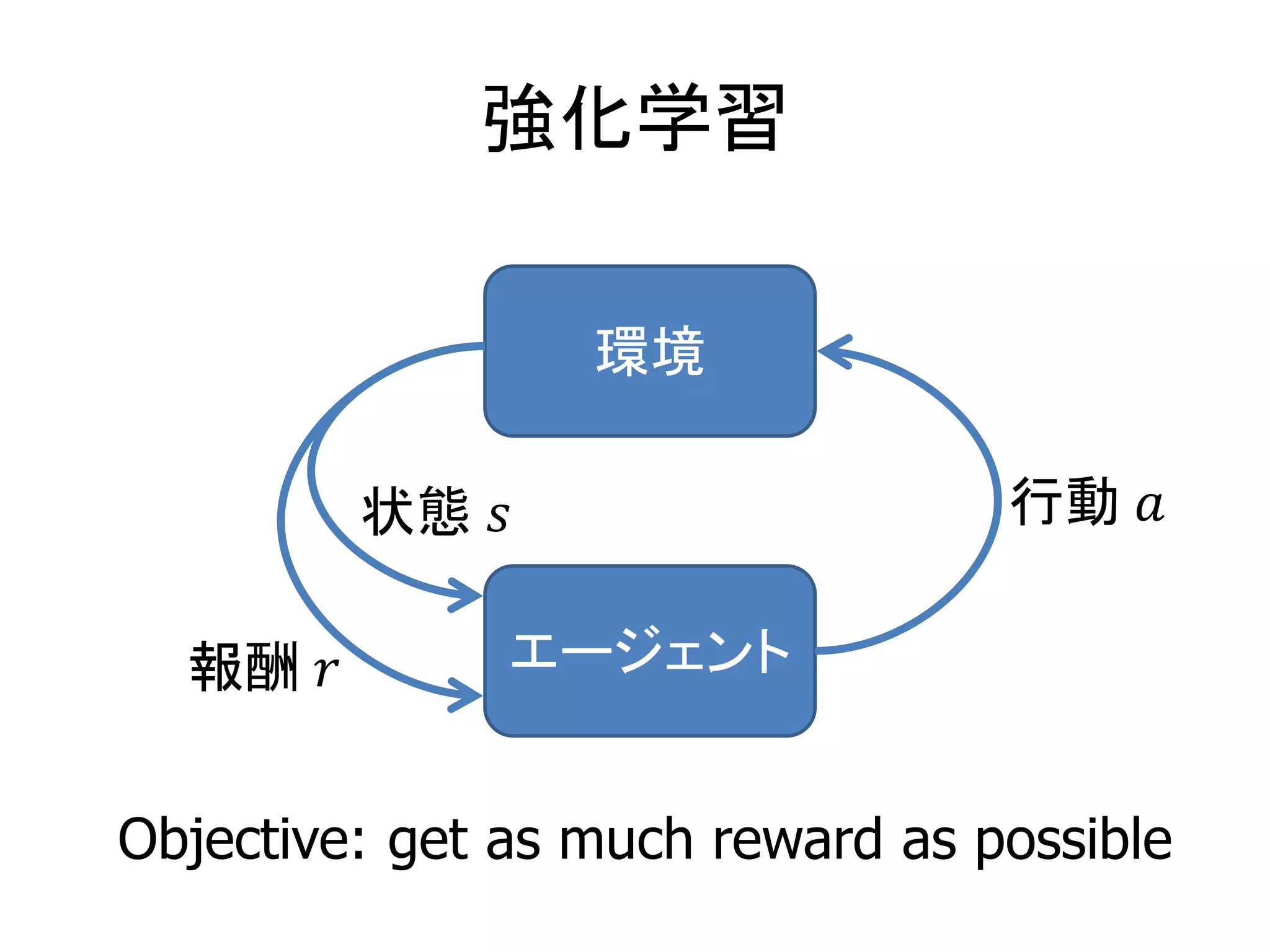 強化学習

環境

状態 $s$

行動 $a$

報酬 $r$

エージェント

Objective: get as much reward as possible